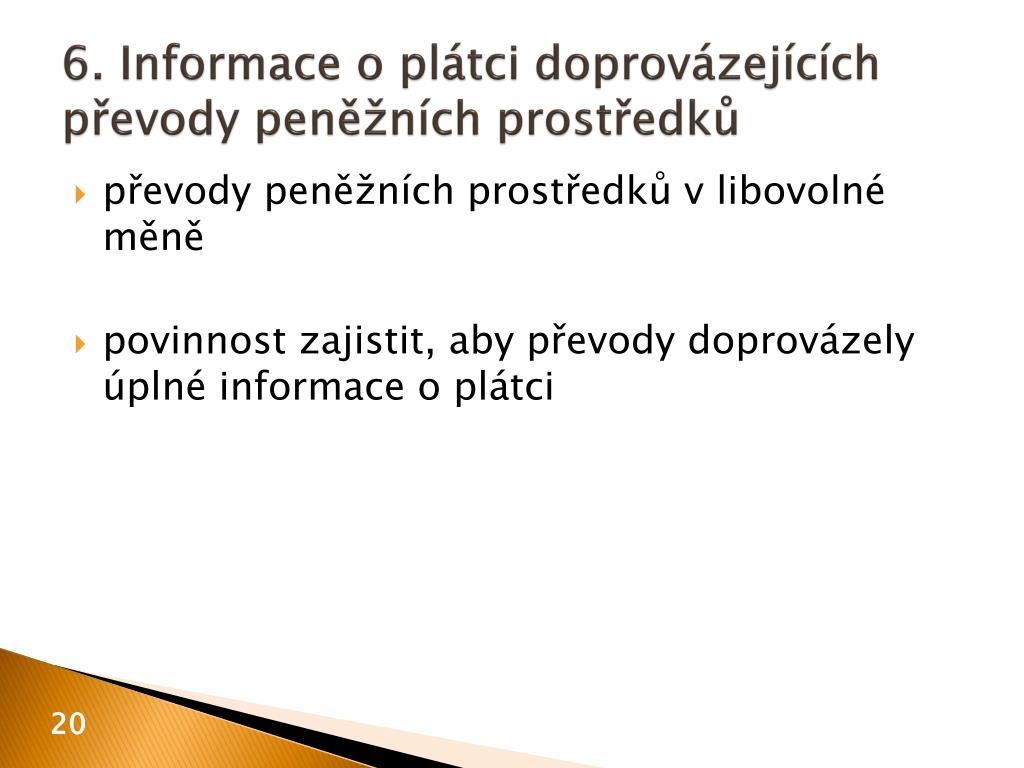 6. Informace o plátci doprovázejících převody peněžních prostředků

převody peněžních prostředků v libovolné měně

povinnost zajistit, aby převody doprovázely úplné informace o plátci

20